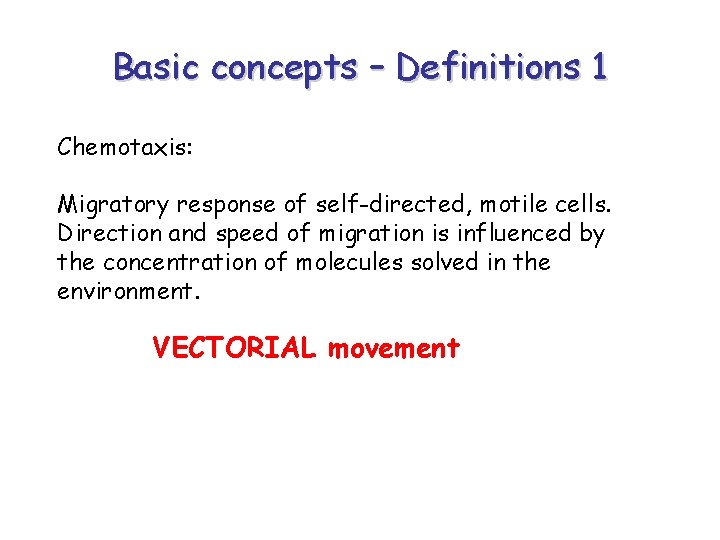 Basic concepts – Definitions 1

Chemotaxis:

Migratory response of self-directed, motile cells. Direction and speed of migration is influenced by the concentration of molecules solved in the environment.

VECTORIAL movement